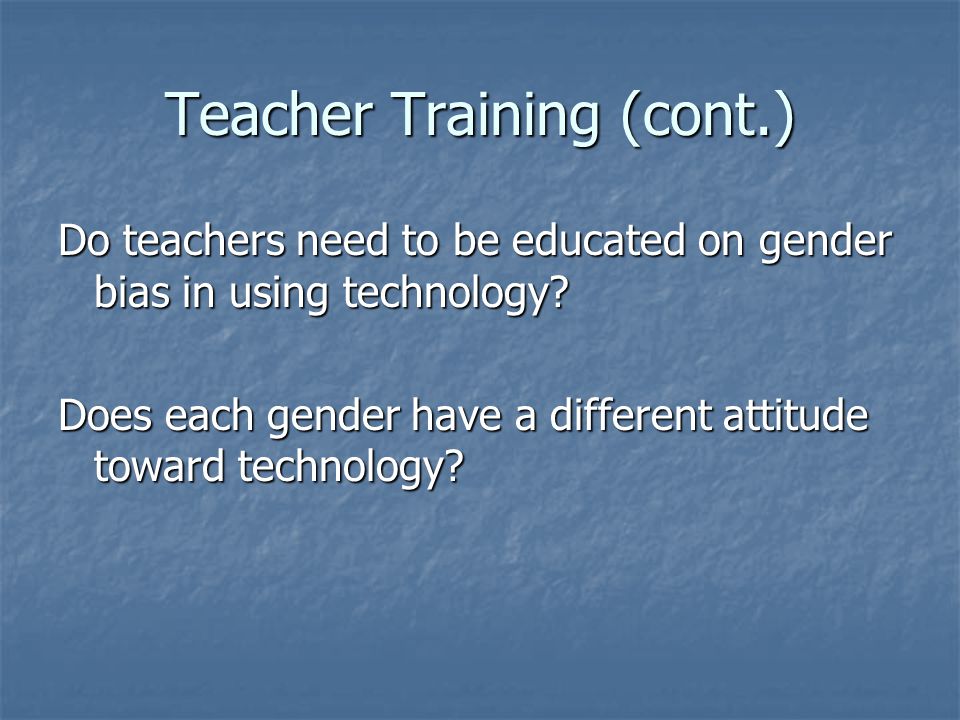 Teacher Training (cont.)

Do teachers need to be educated on gender bias in using technology?

Does each gender have a different attitude toward technology?